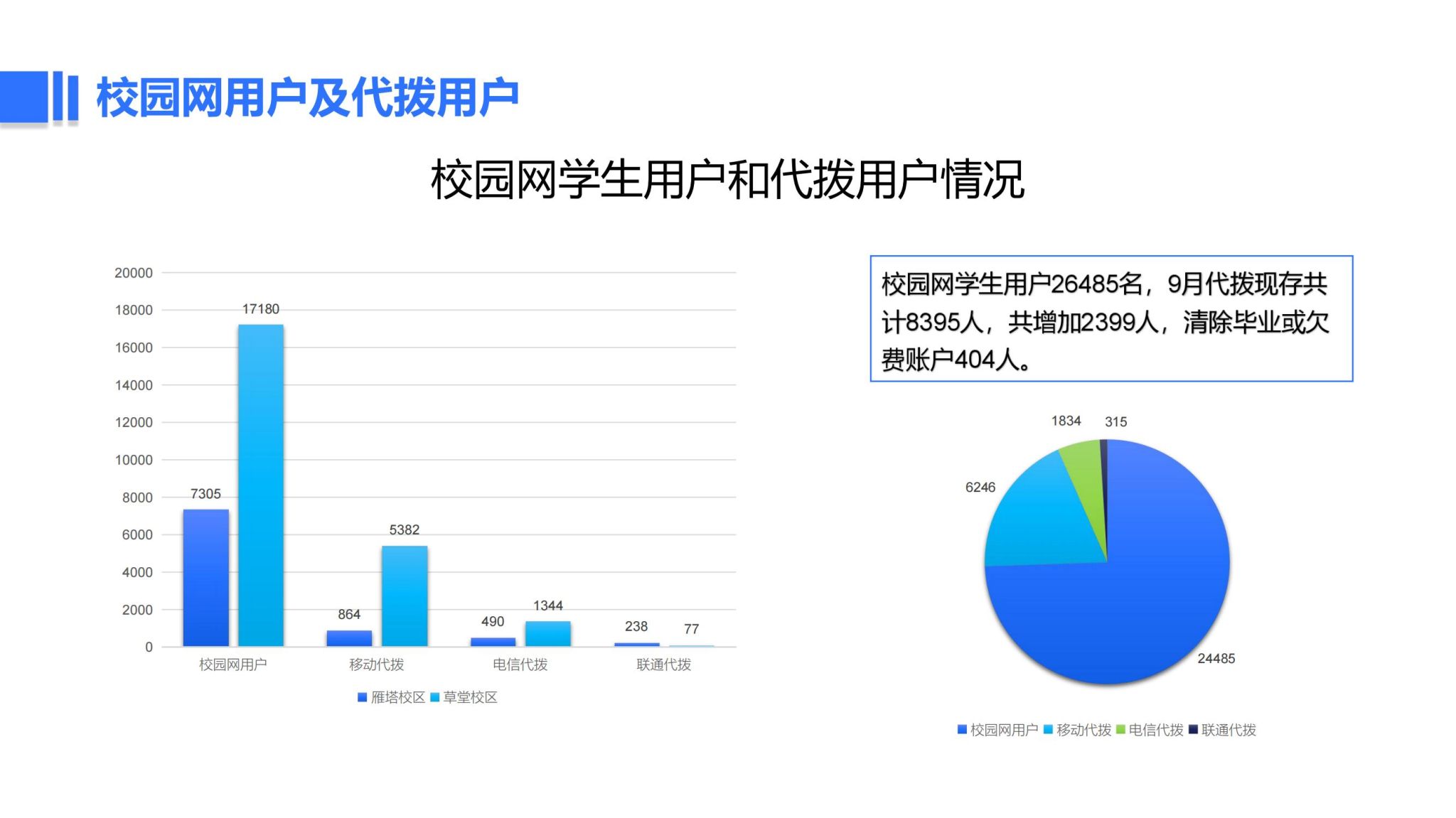 校园网用户及代拨用户

校园网学生用户和代拨用户情况

20000
18000
16000
14000
12000
10000
8000
6000
4000
2000
0

7305
17180
864
5382
490
1344
238
77

校园网用户 移动代拨 电信代拨 联通代拨

雁塔校区 草堂校区

校园网学生用户26485名，9月代拨现存共计8395人，共增加2399人，清除毕业或欠费账户404人。

1834
315
6246
24485

校园网用户 移动代拨 电信代拨 联通代拨